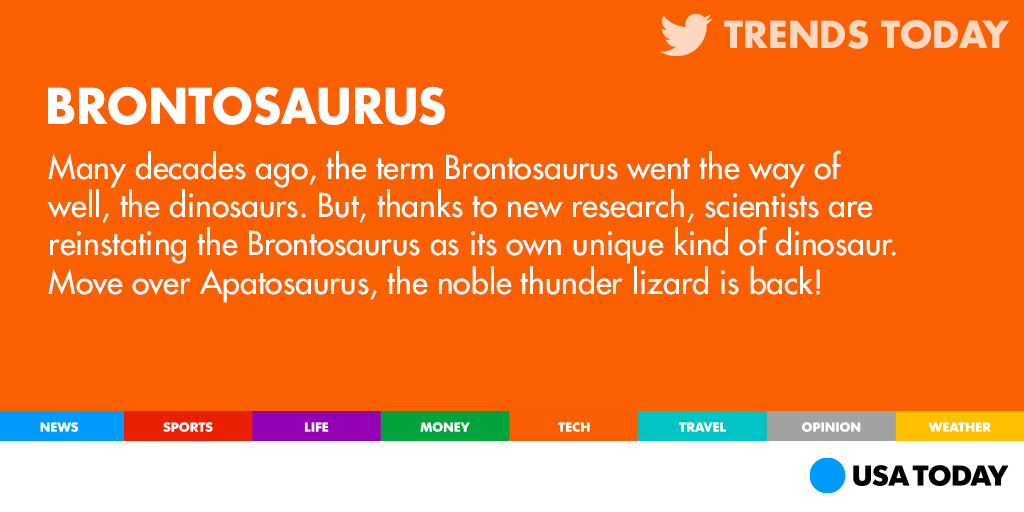 TRENDS TODAY

BRONTOSAURUS

Many decades ago, the term Brontosaurus went the way of well, the dinosaurs. But, thanks to new research, scientists are reinstating the Brontosaurus as its own unique kind of dinosaur. Move over Apatosaurus, the noble thunder lizard is back!

NEWS SPORTS LIFE MONEY TECH TRAVEL OPINION WEATHER

USA TODAY